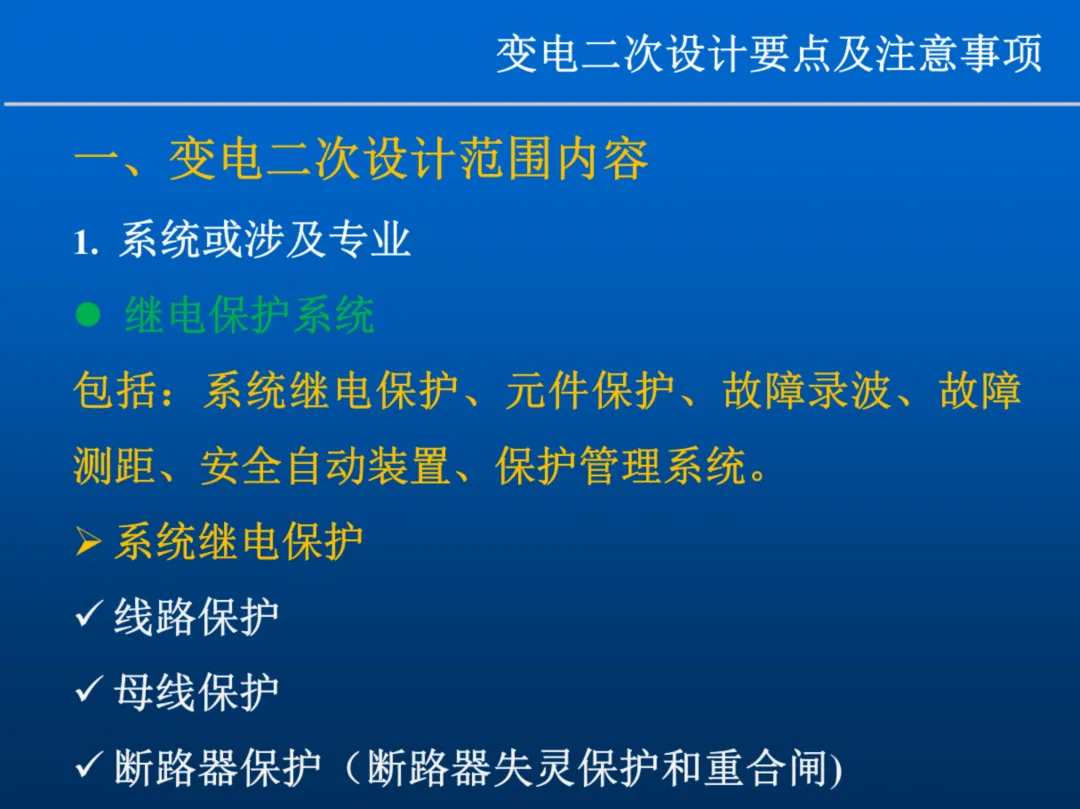 变电二次设计要点及注意事项

一、变电二次设计范围内容

1. 系统或涉及专业

● 继电保护系统

包括：系统继电保护、元件保护、故障录波、故障测距、安全自动装置、保护管理系统。

➢ 系统继电保护

✓ 线路保护

✓ 母线保护

✓ 断路器保护（断路器失灵保护和重合闸)